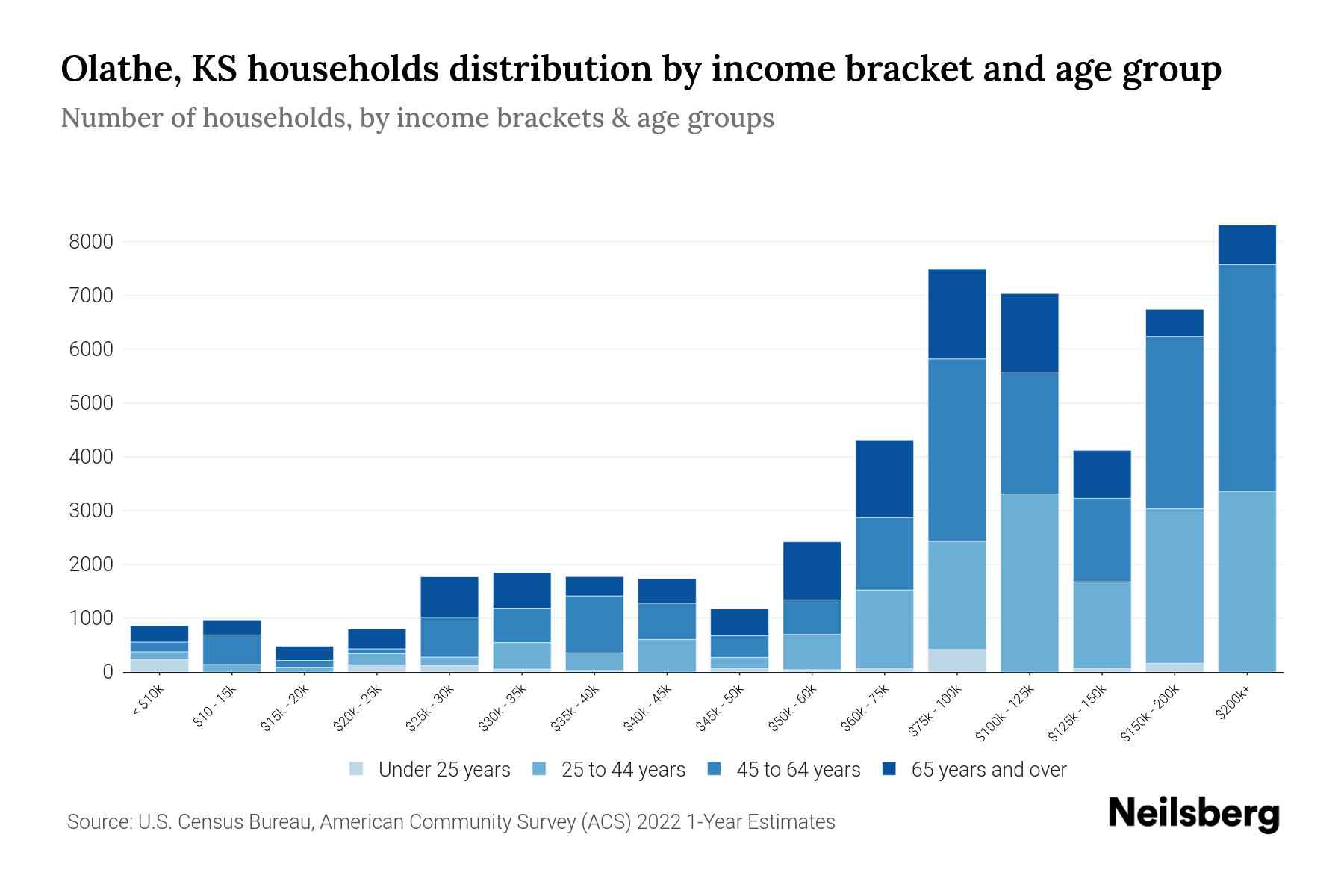 Olathe, KS households distribution by income bracket and age group

Number of households, by income brackets & age groups

8000
7000
6000
5000
4000
3000
2000
1000
0

< $10k
$10 - 15k
$15k - 20k
$20k - 25k
$25k - 30k
$30k - 35k
$35k - 40k
$40k - 45k
$45k - 50k
$50k - 60k
$60k - 75k
$75k - 100k
$100k - 125k
$125k - 150k
$150k - 200k
$200k+

Under 25 years
25 to 44 years
45 to 64 years
65 years and over

Source: U.S. Census Bureau, American Community Survey (ACS) 2022 1-Year Estimates

Neilsberg